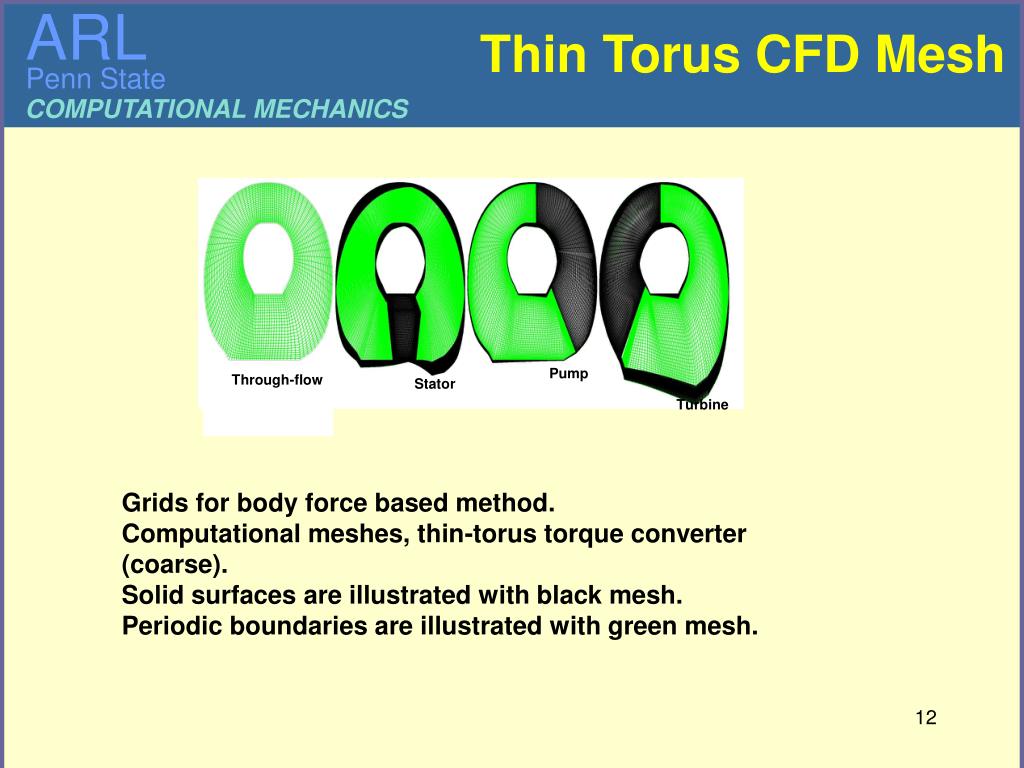 ARL
Penn State
COMPUTATIONAL MECHANICS

Thin Torus CFD Mesh

Through-flow
Stator
Pump
Turbine

Grids for body force based method.
Computational meshes, thin-torus torque converter (coarse).
Solid surfaces are illustrated with black mesh.
Periodic boundaries are illustrated with green mesh.

12